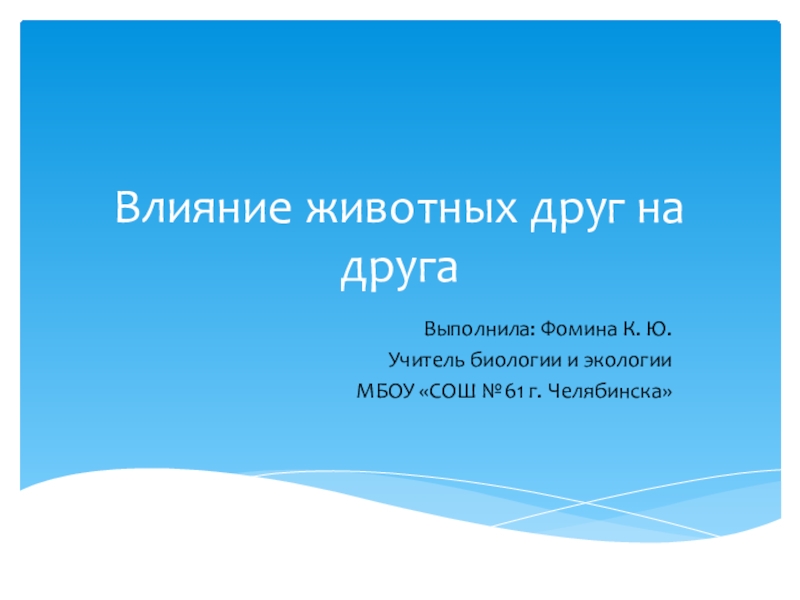 Влияние животных друг на друга

Выполнила: Фомина К. Ю.

Учитель биологии и экологии

МБОУ «СОШ № 61 г. Челябинска»